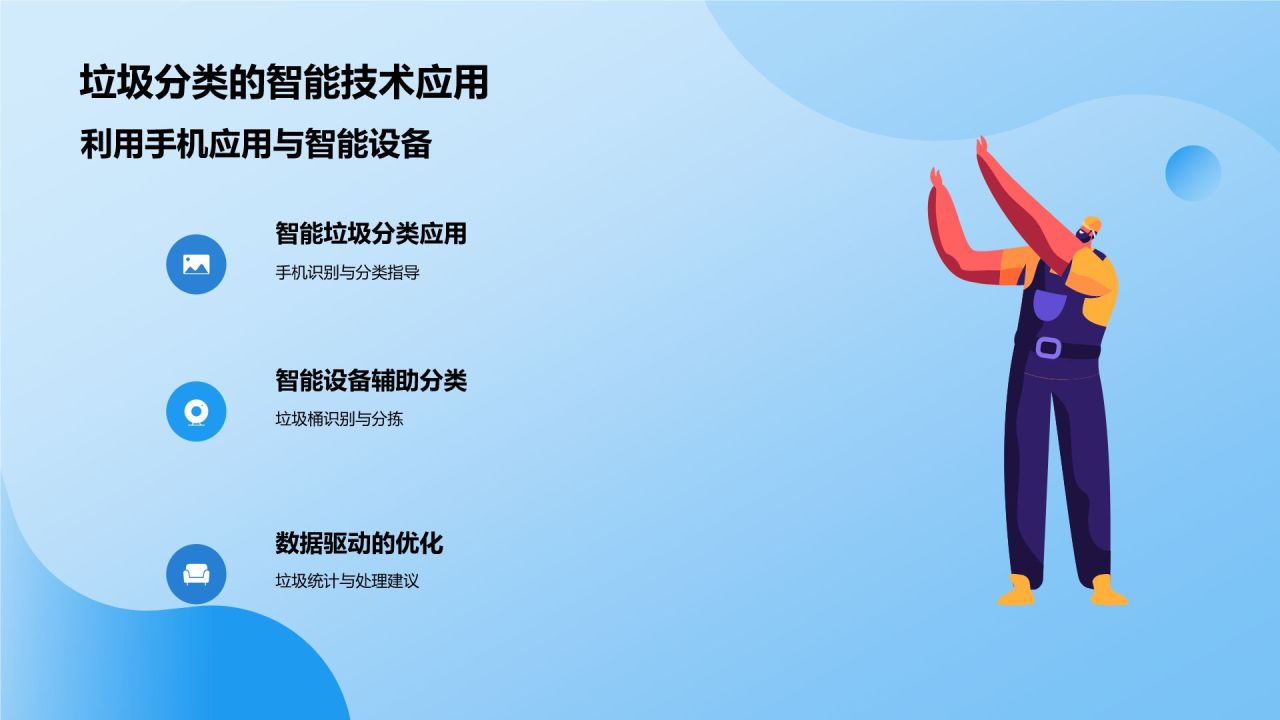 垃圾分类的智能技术应用

利用手机应用与智能设备

智能垃圾分类应用

手机识别与分类指导

智能设备辅助分类

垃圾桶识别与分拣

数据驱动的优化

垃圾统计与处理建议